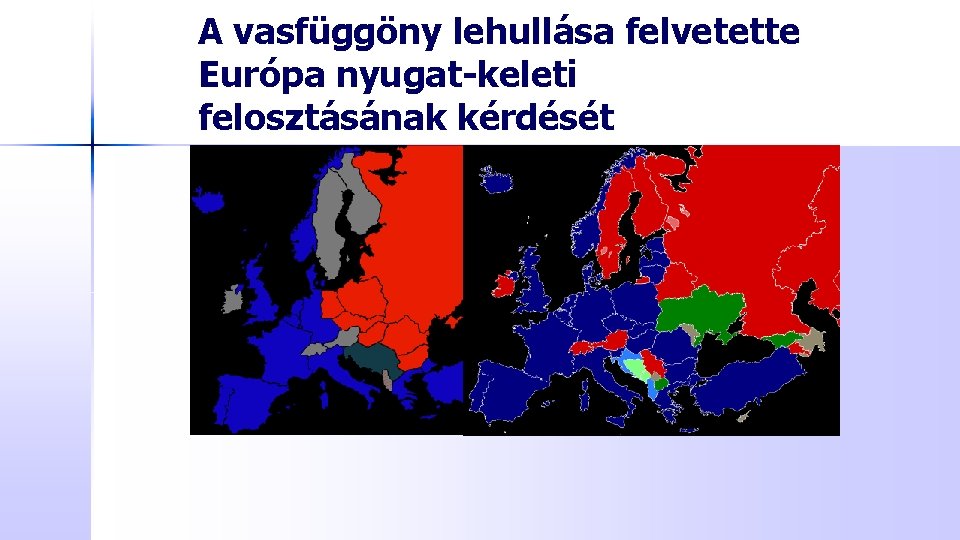 A vasfüggöny lehullása felvetette Európa nyugat-keleti felosztásának kérdését